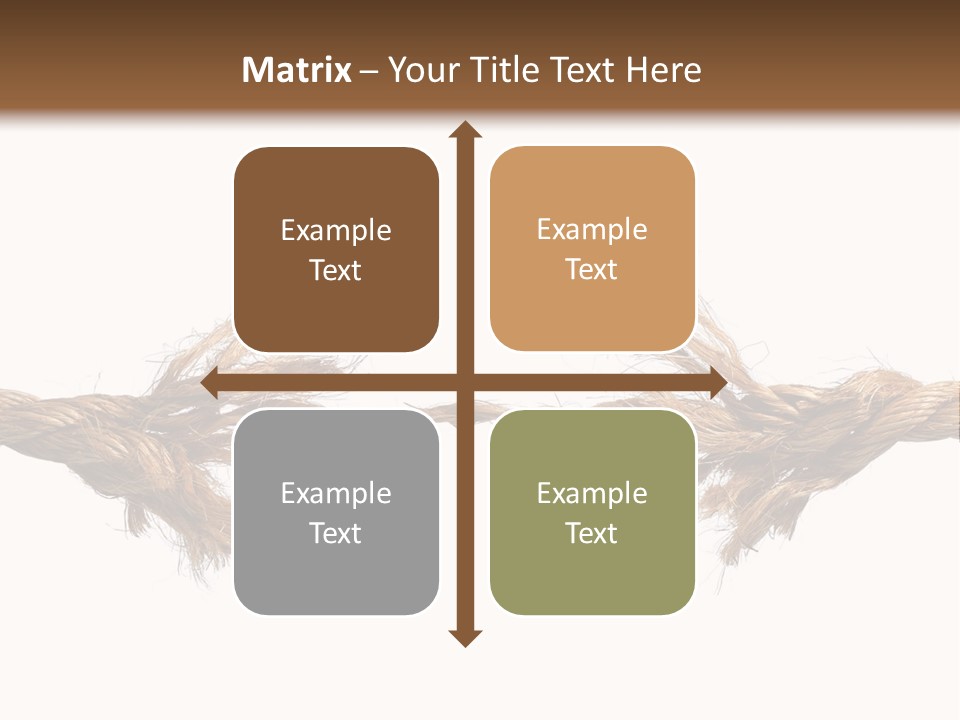 Matrix – Your Title Text Here

Example Text

Example Text

Example Text

Example Text